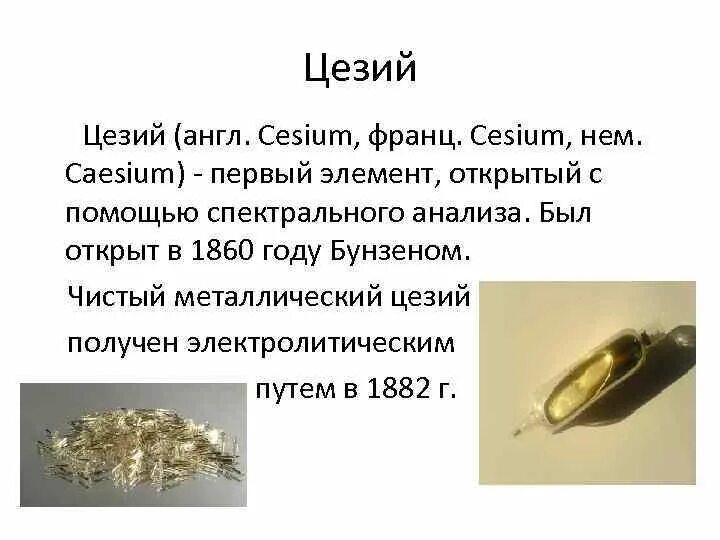 Цезий

Цезий (англ. Cesium, франц. Cesium, нем. Caesium) - первый элемент, открытый с помощью спектрального анализа. Был открыт в 1860 году Бунзеном.

Чистый металлический цезий получен электролитическим путем в 1882 г.